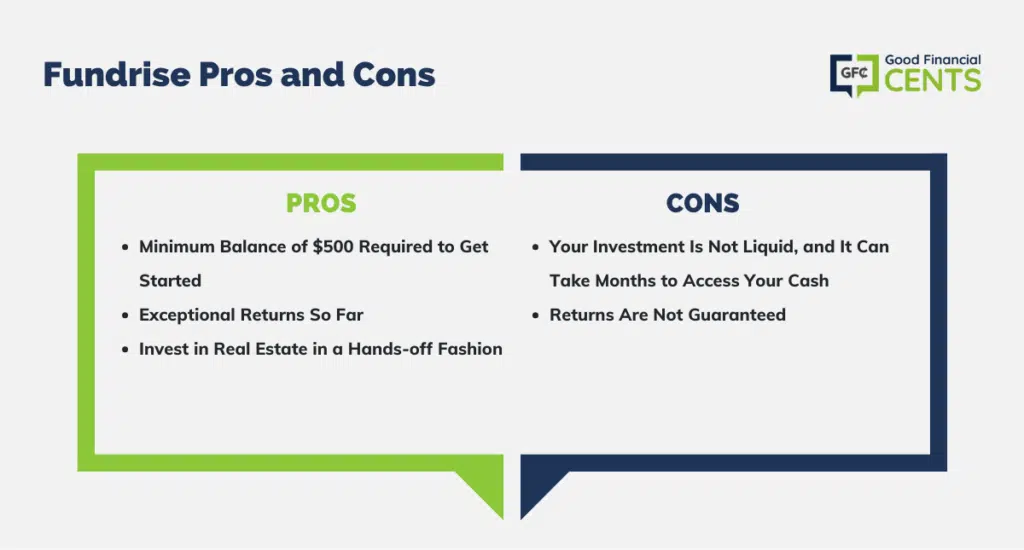 Fundrise Pros and Cons

GFC Good Financial CENTS

PROS

- Minimum Balance of \$500 Required to Get Started
- Exceptional Returns So Far
- Invest in Real Estate in a Hands-off Fashion

CONS

- Your Investment Is Not Liquid, and It Can Take Months to Access Your Cash
- Returns Are Not Guaranteed